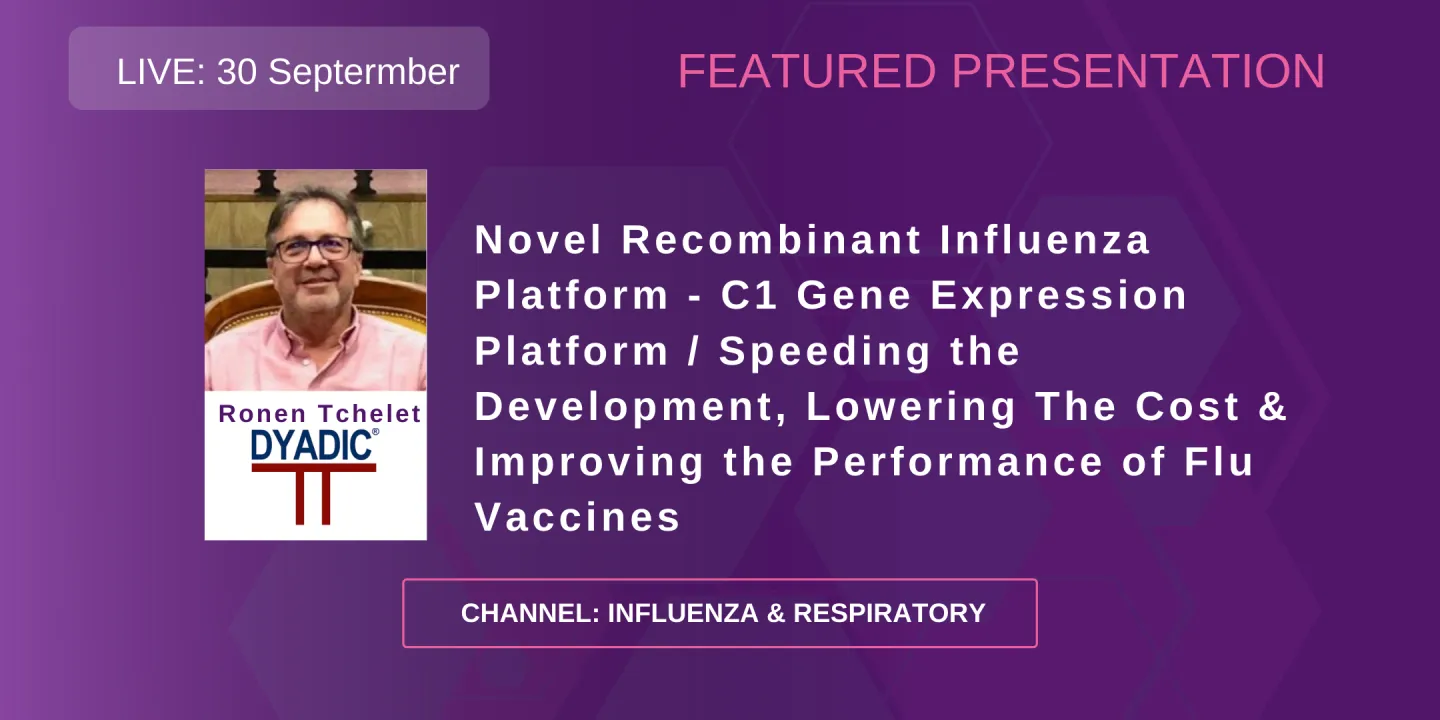 LIVE: 30 Septermber

FEATURED PRESENTATION

Ronen Tchelet
DYADIC®

Novel Recombinant Influenza Platform - C1 Gene Expression Platform / Speeding the Development, Lowering The Cost & Improving the Performance of Flu Vaccines

CHANNEL: INFLUENZA & RESPIRATORY